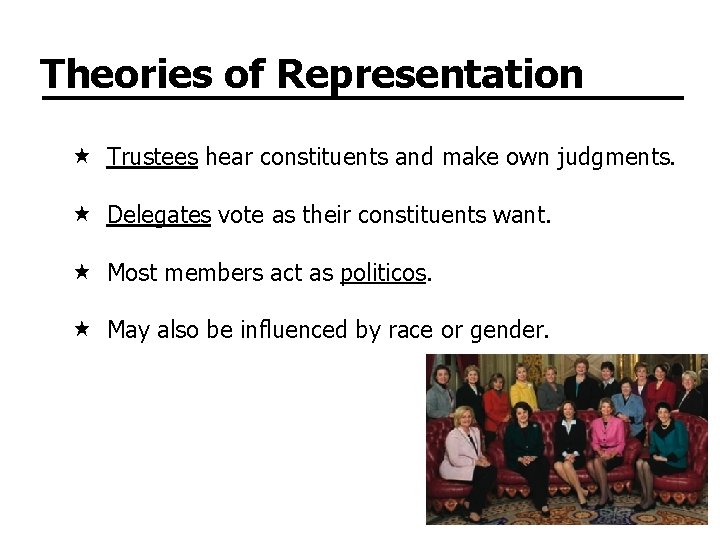 Theories of Representation

★ Trustees hear constituents and make own judgments.

★ Delegates vote as their constituents want.

★ Most members act as politicos.

★ May also be influenced by race or gender.